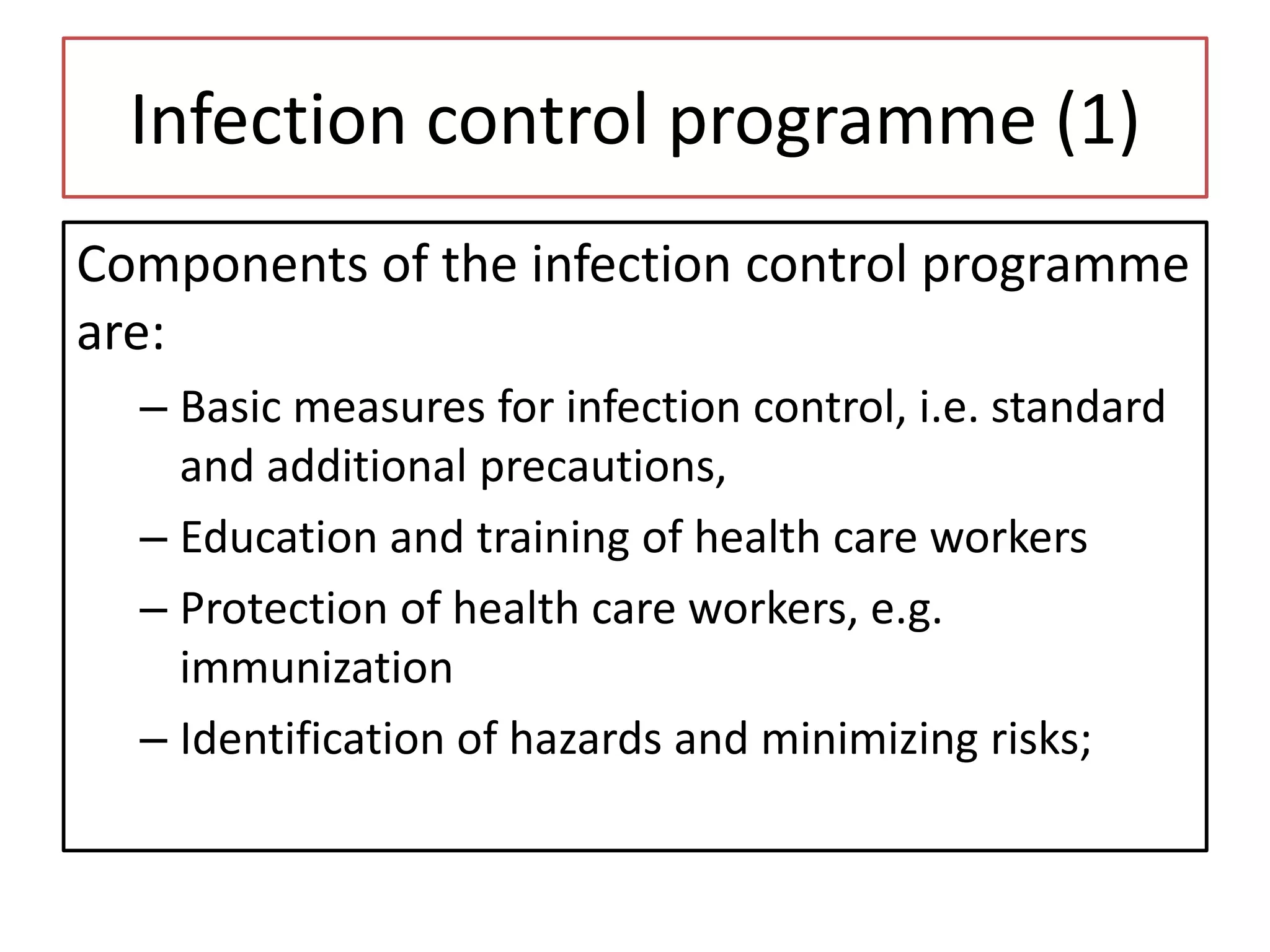 Infection control programme (1)

Components of the infection control programme are:

– Basic measures for infection control, i.e. standard and additional precautions,

– Education and training of health care workers

– Protection of health care workers, e.g. immunization

– Identification of hazards and minimizing risks;